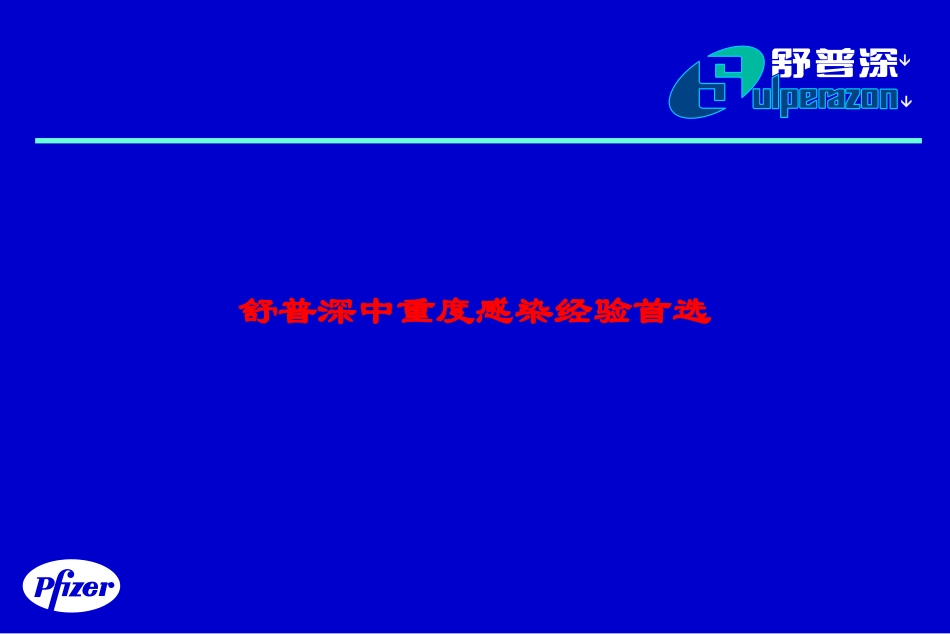 舒普深
Sulperazon

舒普深中重度感染经验首选

Pfizer